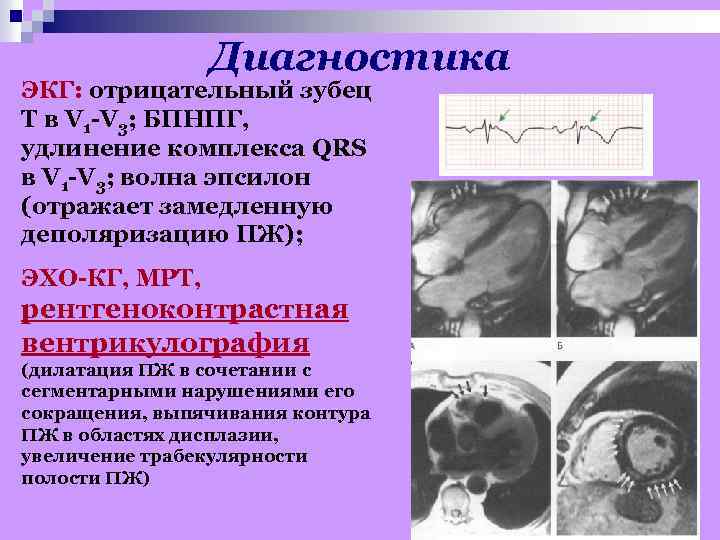 Диагностика

ЭКГ: отрицательный зубец Т в $V_1$-$V_3$; БПНПГ, удлинение комплекса QRS в $V_1$-$V_3$; волна эпсилон (отражает замедленную деполяризацию ПЖ);

ЭХО-КГ, МРТ, рентгеноконтрастная вентрикулография (дилатация ПЖ в сочетании с сегментарными нарушениями его сокращения, выпячивания контура ПЖ в областях дисплазии, увеличение трабекулярности полости ПЖ)

А

Б